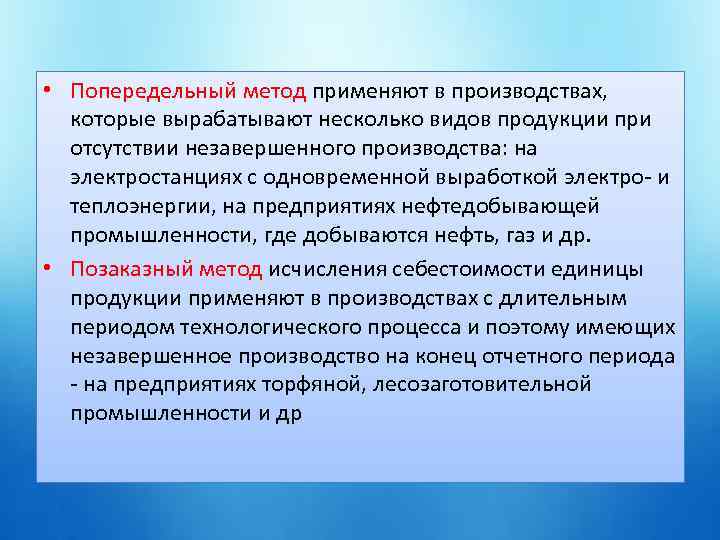 • Попередельный метод применяют в производствах, которые вырабатывают несколько видов продукции при отсутствии незавершенного производства: на электростанциях с одновременной выработкой электро- и теплоэнергии, на предприятиях нефтедобывающей промышленности, где добываются нефть, газ и др.

• Позаказный метод исчисления себестоимости единицы продукции применяют в производствах с длительным периодом технологического процесса и поэтому имеющих незавершенное производство на конец отчетного периода - на предприятиях торфяной, лесозаготовительной промышленности и др